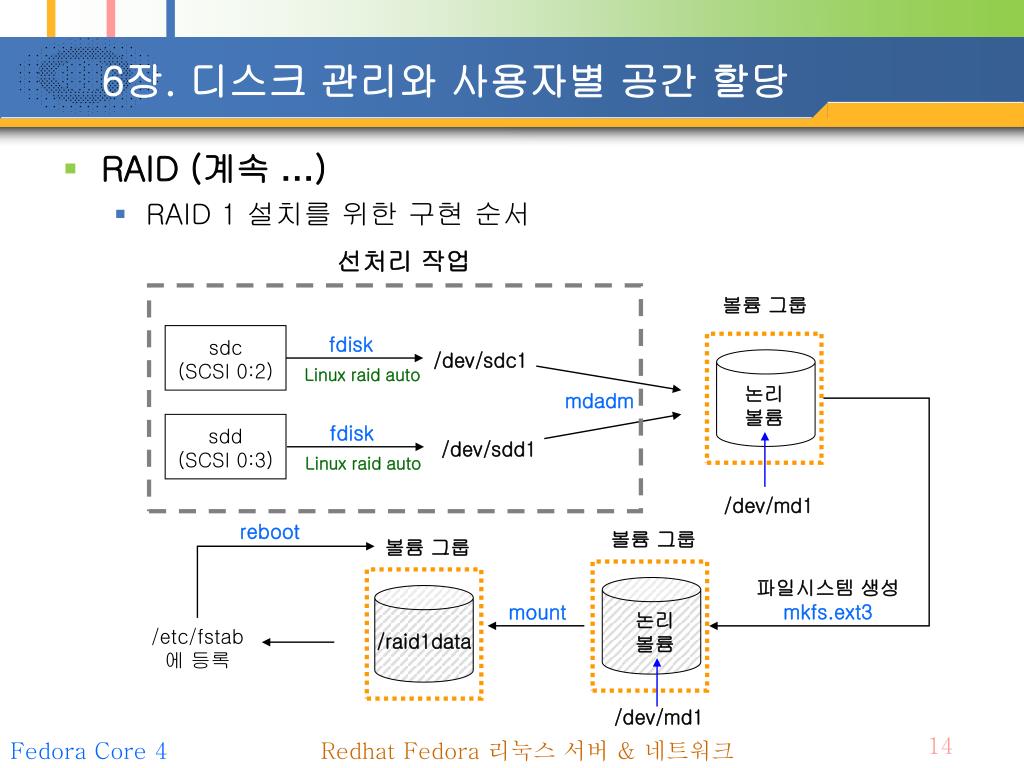 6장. 디스크 관리와 사용자별 공간 할당

RAID (계속 ...)

RAID 1 설치를 위한 구현 순서

선처리 작업

sdc
(SCSI 0:2)

fdisk
Linux raid auto

/dev/sdc1

sdd
(SCSI 0:3)

fdisk
Linux raid auto

/dev/sdd1

mdadm

볼륨 그룹

논리
볼륨

/dev/md1

파일시스템 생성
mkfs.ext3

볼륨 그룹

논리
볼륨

/dev/md1

mount

볼륨 그룹

/raid1data

reboot

/etc/fstab
에 등록

Fedora Core 4

Redhat Fedora 리눅스 서버 & 네트워크

14